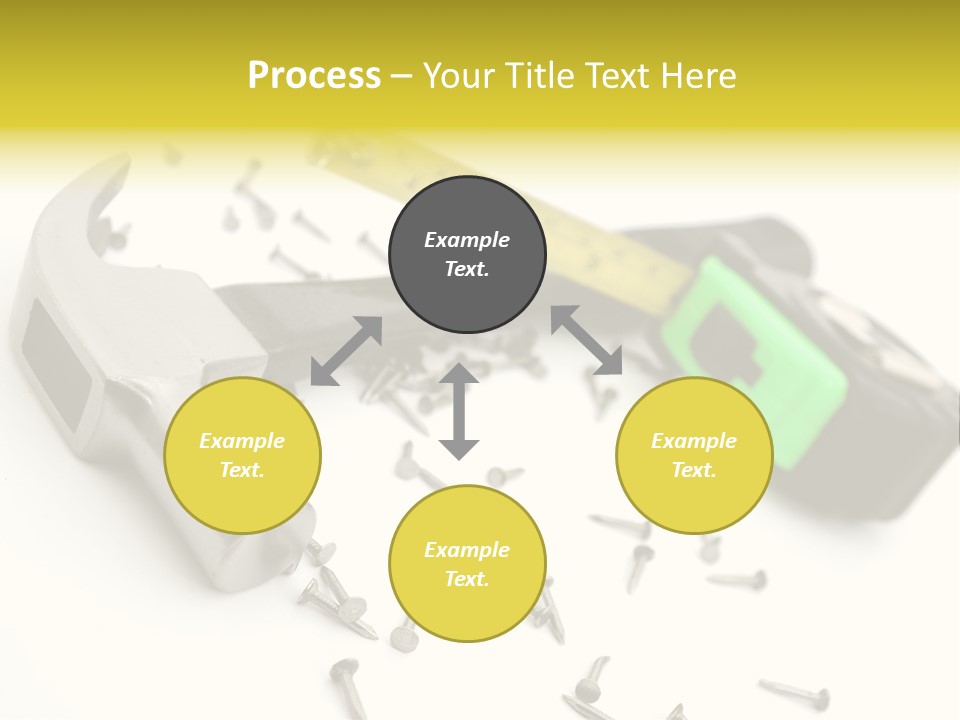 Process – Your Title Text Here

Example Text.

Example Text.

Example Text.

Example Text.